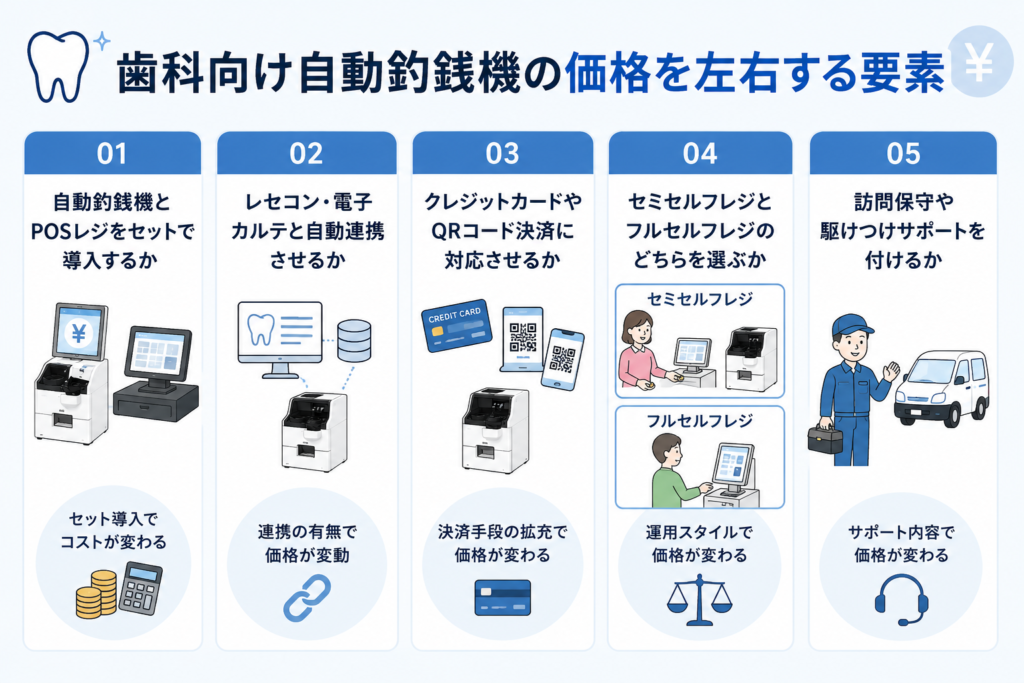 歯科向け自動釣銭機の価格を左右する要素

¥

01

自動釣銭機とPOSレジをセットで導入するか

¥

セット導入でコストが変わる

02

レセコン・電子カルテと自動連携させるか

連携の有無で価格が変動

03

クレジットカードやQRコード決済に対応させるか

CREDIT CARD

決済手段の拡充で価格が変わる

04

セミセルフレジとフルセルフレジのどちらを選ぶか

セミセルフレジ

フルセルフレジ

運用スタイルで価格が変わる

05

訪問保守や駆けつけサポートを付けるか

サポート内容で価格が変わる